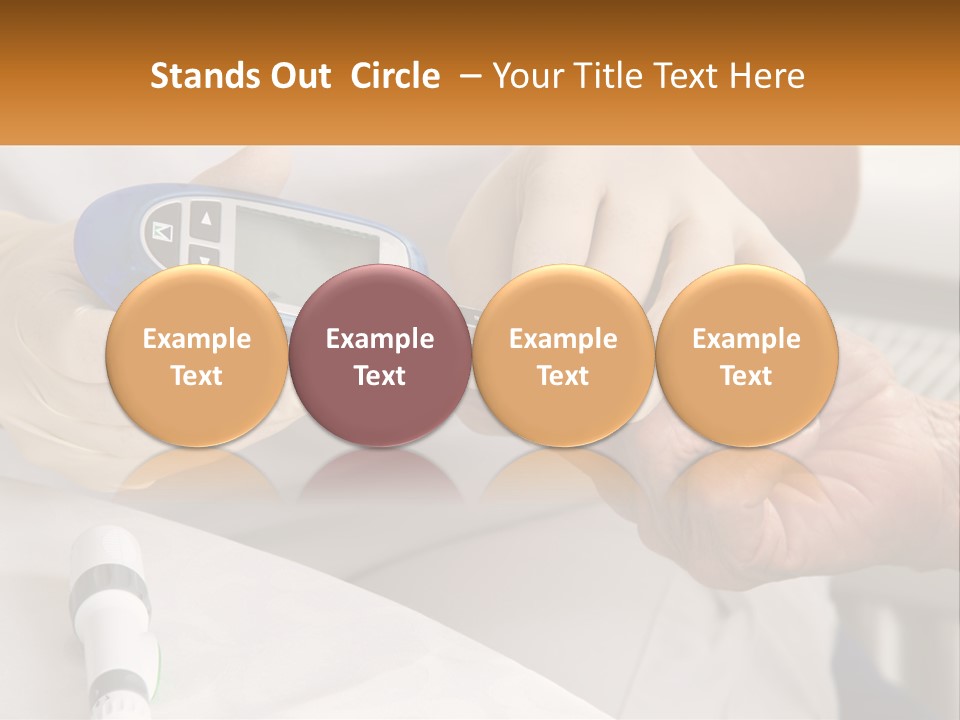 Stands Out Circle – Your Title Text Here

Example Text

Example Text

Example Text

Example Text